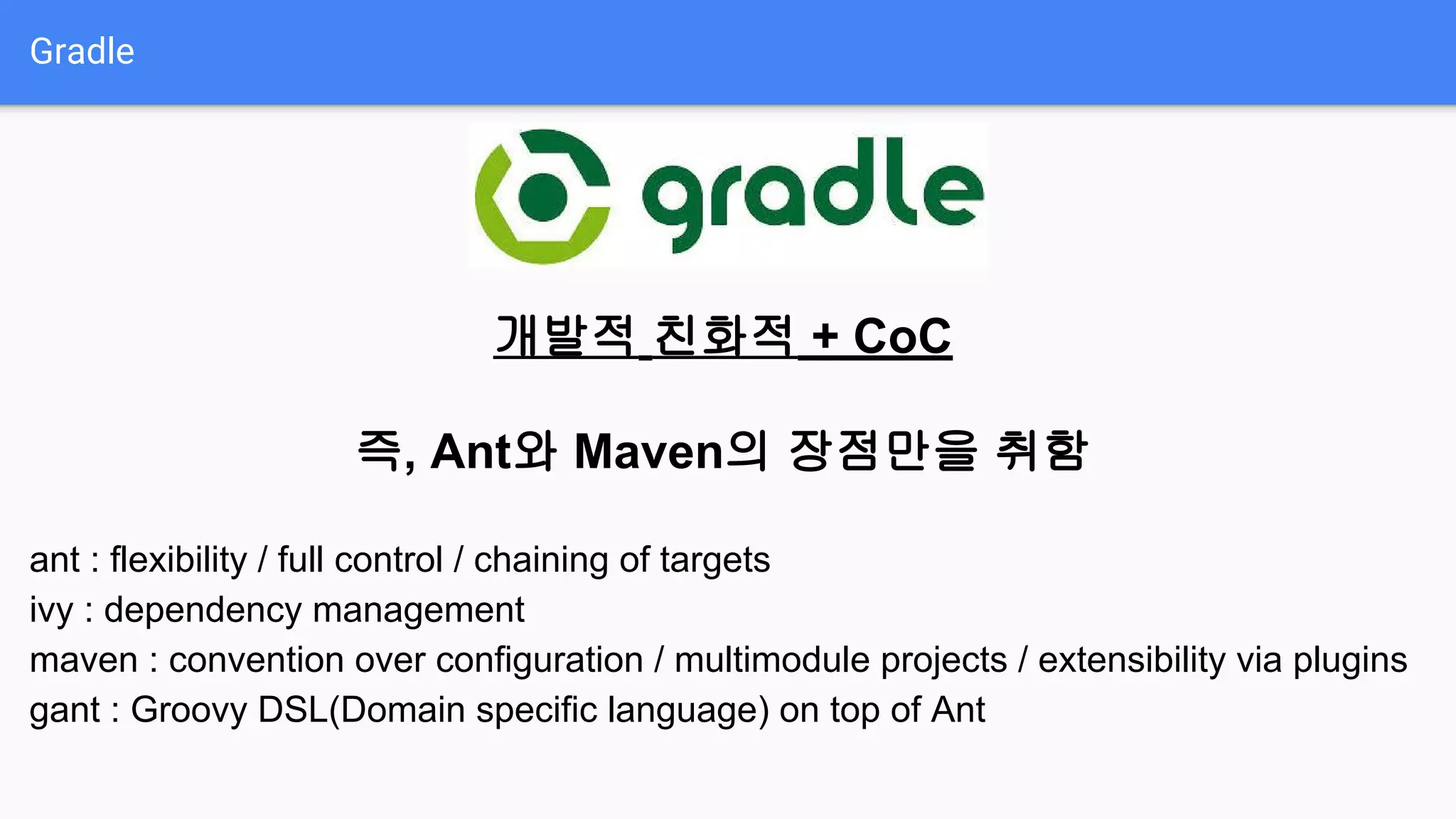 Gradle

gradle

개발적_친화적 + CoC

즉, Ant와 Maven의 장점만을 취함

ant : flexibility / full control / chaining of targets
ivy : dependency management
maven : convention over configuration / multimodule projects / extensibility via plugins
gant : Groovy DSL(Domain specific language) on top of Ant